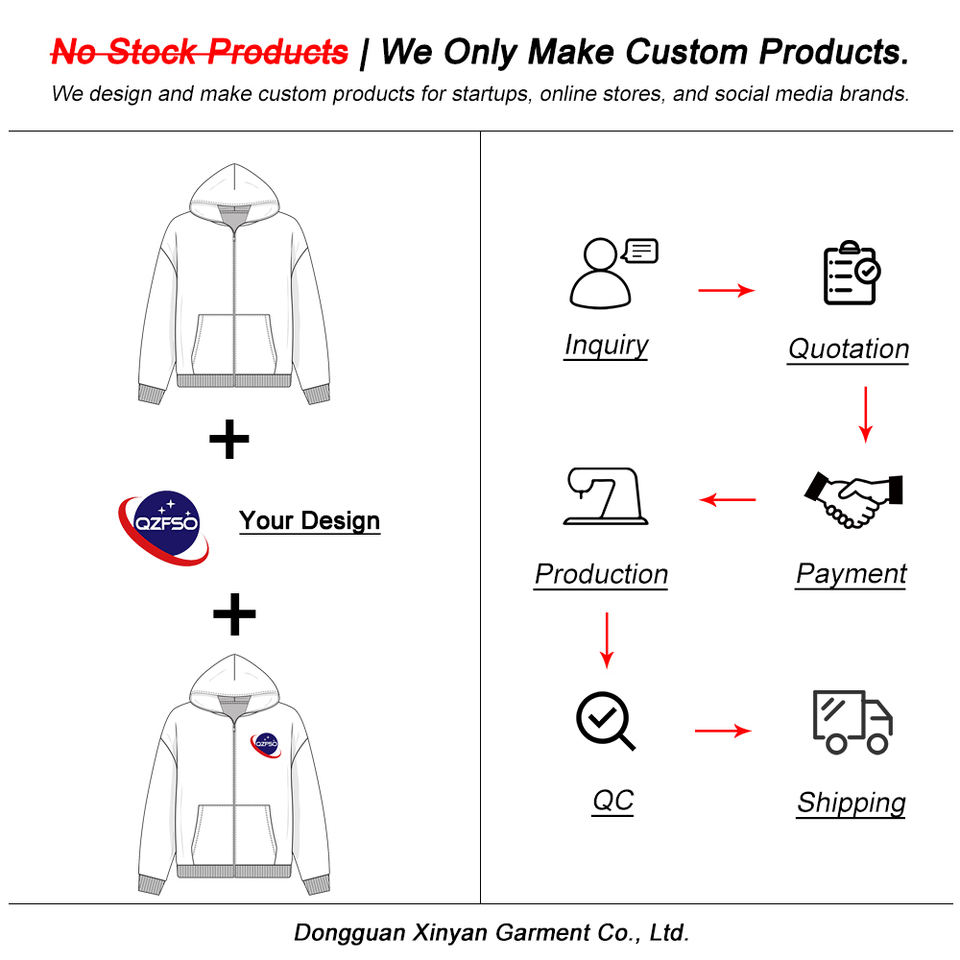 No Stock Products | We Only Make Custom Products.
We design and make custom products for startups, online stores, and social media brands.

+
QZFSO Your Design
+
QZFSO

Inquiry
Quotation
Payment
Production
QC
Shipping

Dongguan Xinyan Garment Co., Ltd.